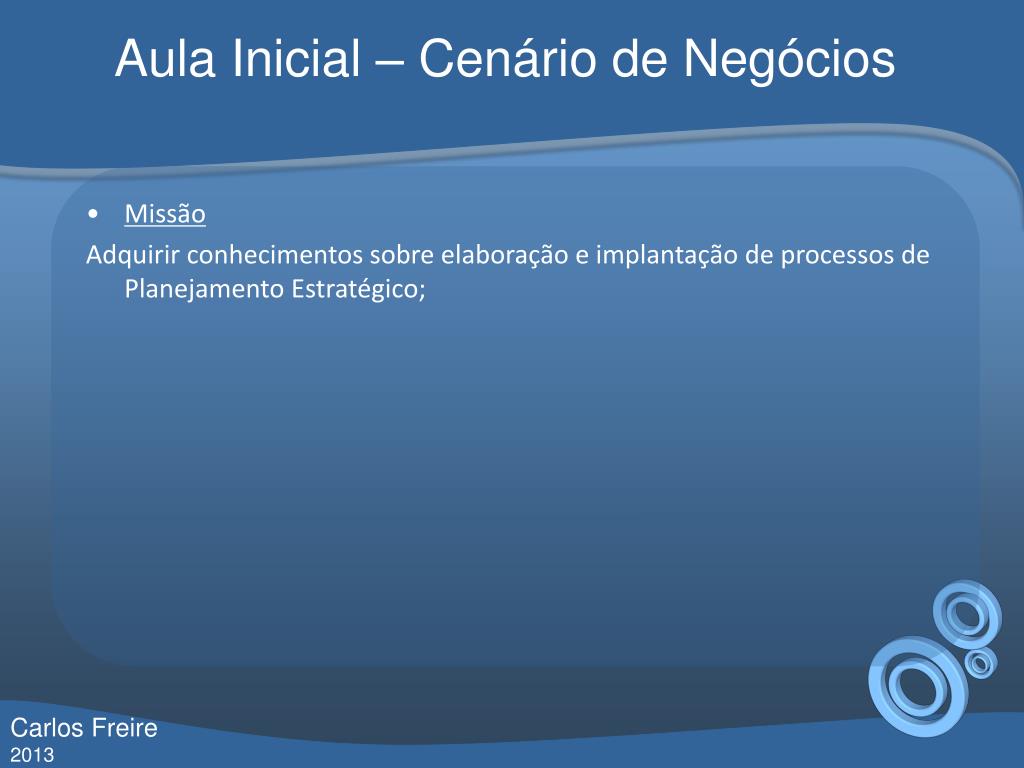 Aula Inicial – Cenário de Negócios

• Missão

Adquirir conhecimentos sobre elaboração e implantação de processos de Planejamento Estratégico;

Carlos Freire
2013